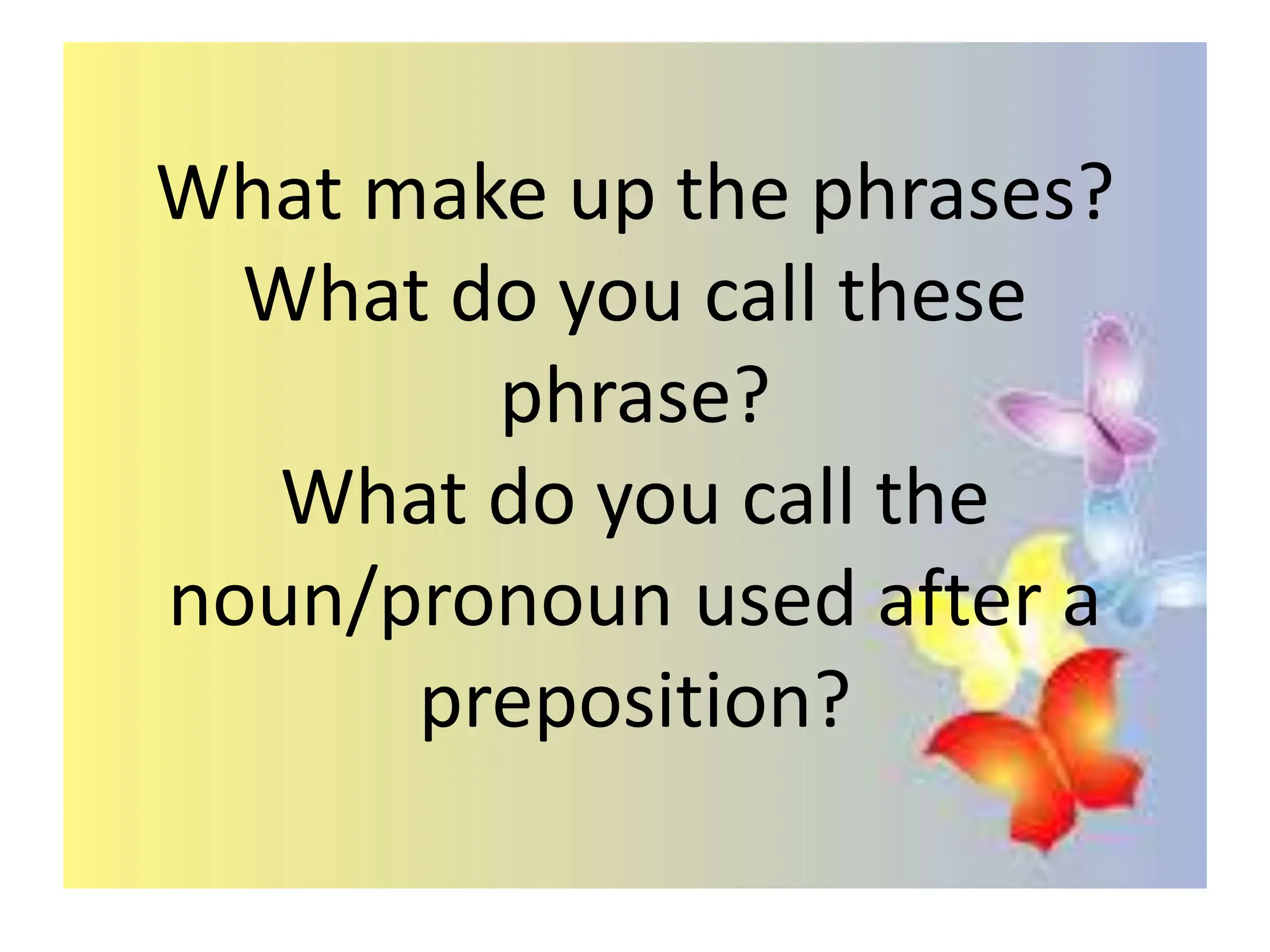 What make up the phrases?
What do you call these phrase?
What do you call the noun/pronoun used after a preposition?